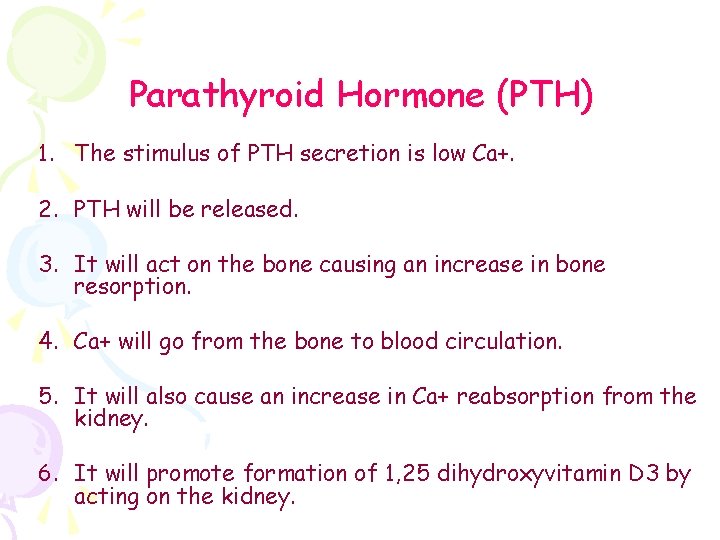 Parathyroid Hormone (PTH)

1. The stimulus of PTH secretion is low Ca+.

2. PTH will be released.

3. It will act on the bone causing an increase in bone resorption.

4. Ca+ will go from the bone to blood circulation.

5. It will also cause an increase in Ca+ reabsorption from the kidney.

6. It will promote formation of 1,25 dihydroxyvitamin D3 by acting on the kidney.